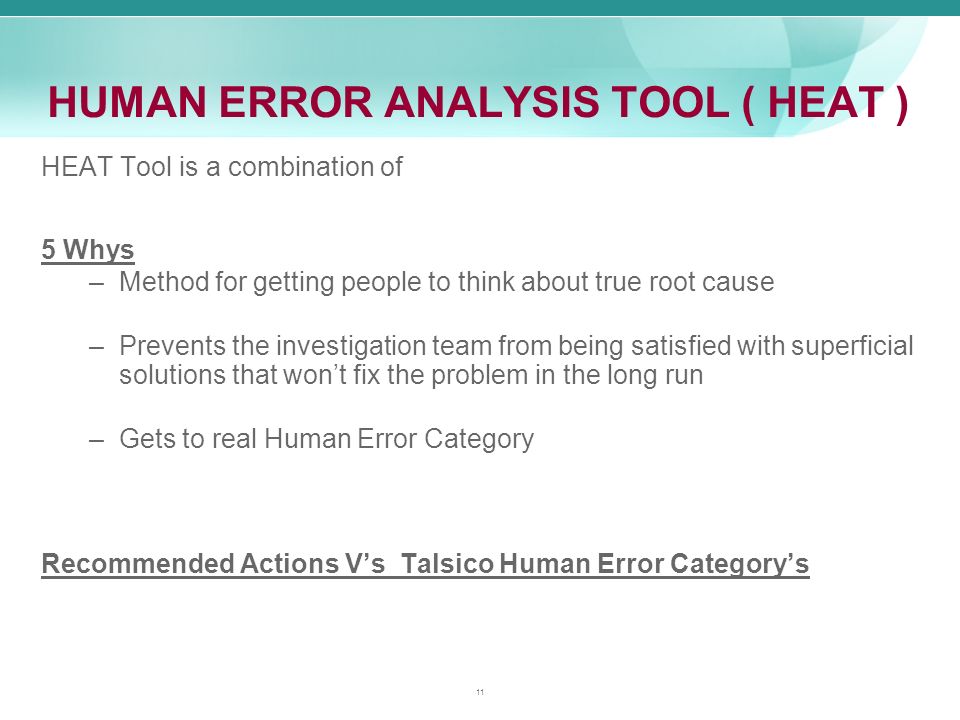 HUMAN ERROR ANALYSIS TOOL ( HEAT )

HEAT Tool is a combination of

5 Whys

– Method for getting people to think about true root cause

– Prevents the investigation team from being satisfied with superficial solutions that won’t fix the problem in the long run

– Gets to real Human Error Category

Recommended Actions V’s Talsico Human Error Category’s

11